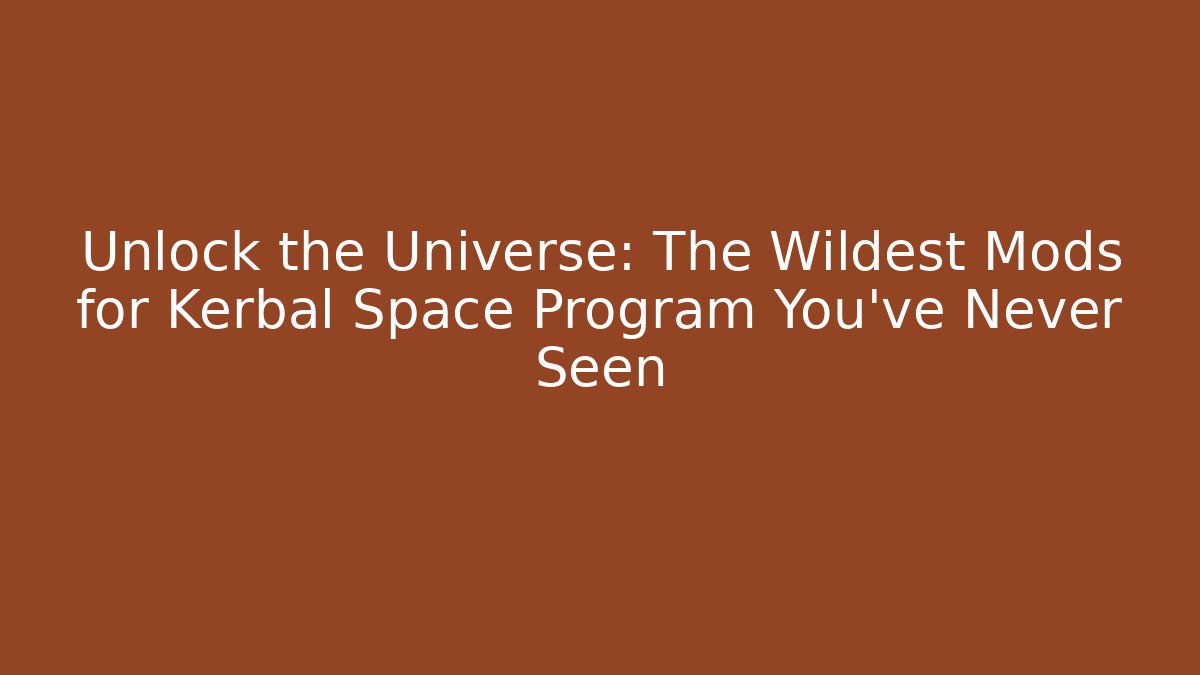 Unlock the Universe: The Wildest Mods for Kerbal Space Program You've Never Seen